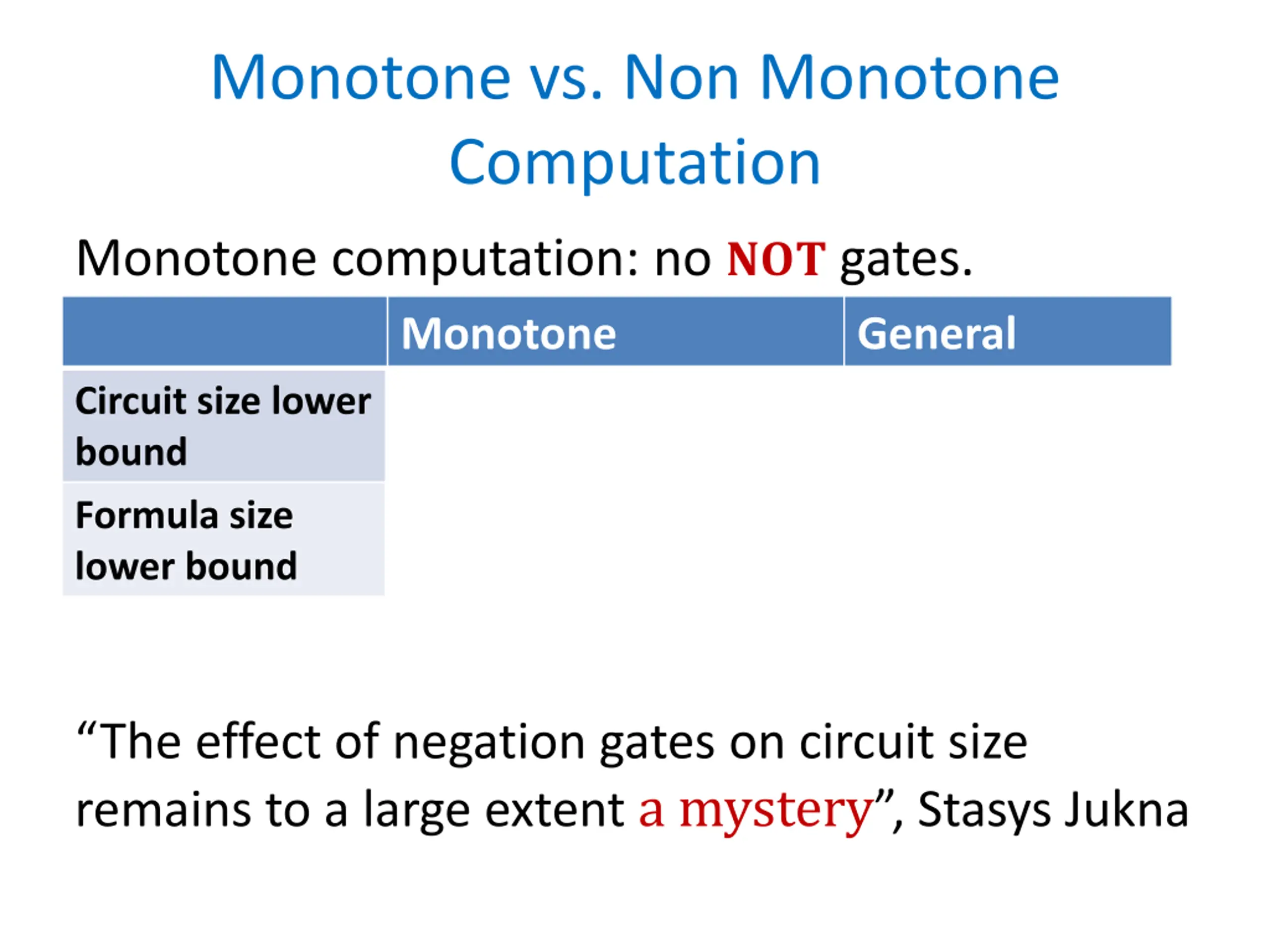 Monotone vs. Non Monotone Computation

Monotone computation: no NOT gates.

| | Monotone | General |
|---|---|---|
| Circuit size lower bound | | |
| Formula size lower bound | | |

“The effect of negation gates on circuit size remains to a large extent a mystery”, Stasys Jukna